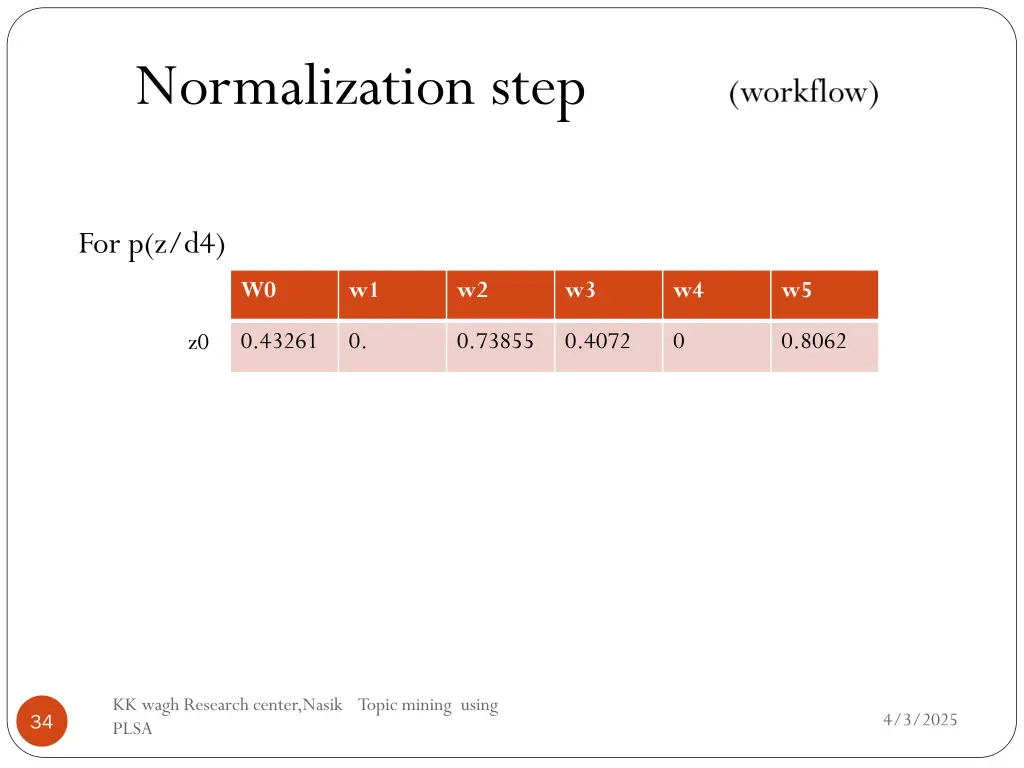 Normalization step (workflow)

For p(z/d4)

| | W0 | w1 | w2 | w3 | w4 | w5 |
|---|---|---|---|---|---|---|
| z0 | 0.43261 | 0. | 0.73855 | 0.4072 | 0 | 0.8062 |

34

KK wagh Research center,Nasik Topic mining using PLSA

4/3/2025